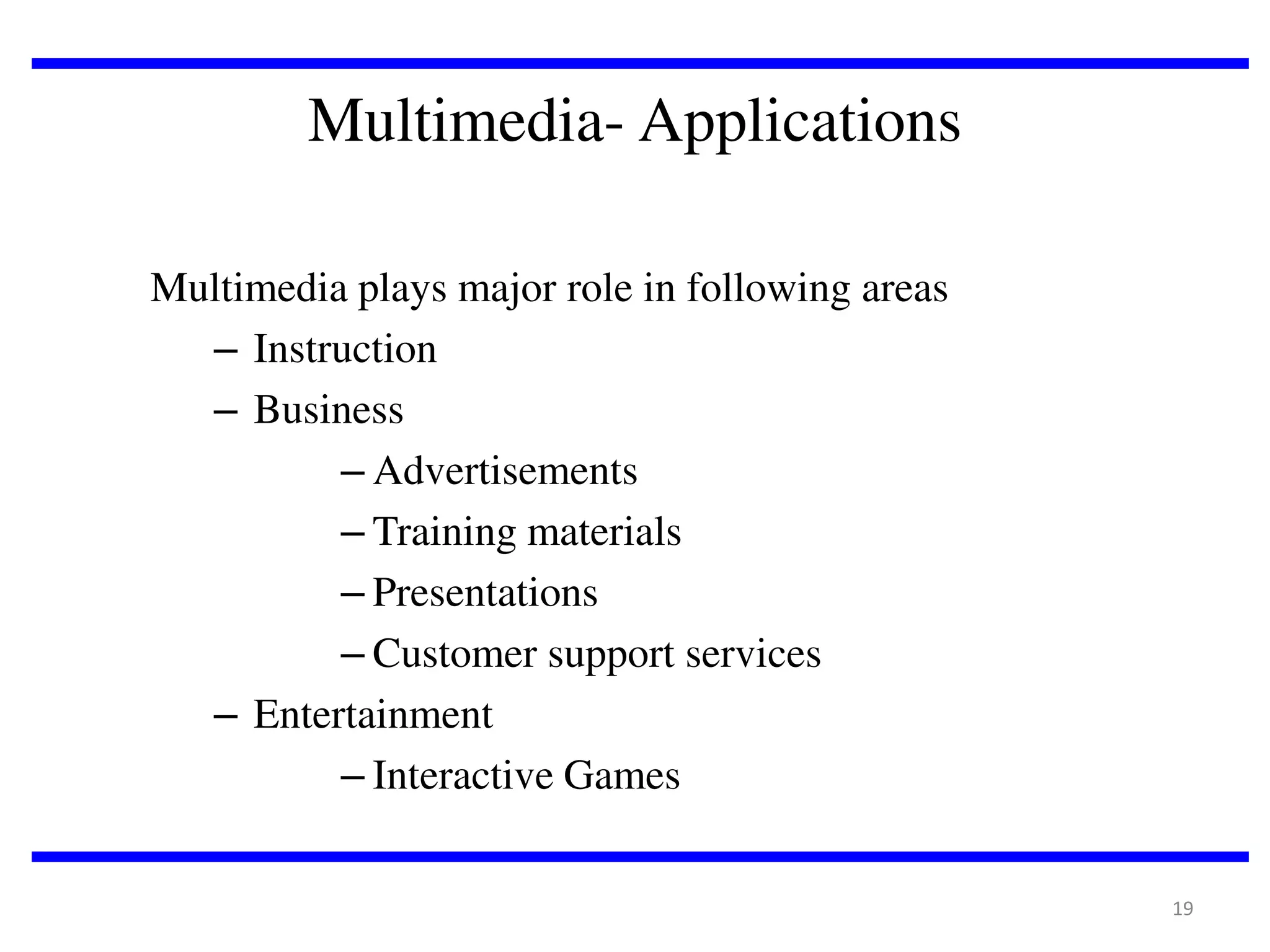 Multimedia- Applications

Multimedia plays major role in following areas
– Instruction
– Business
– Advertisements
– Training materials
– Presentations
– Customer support services
– Entertainment
– Interactive Games

19